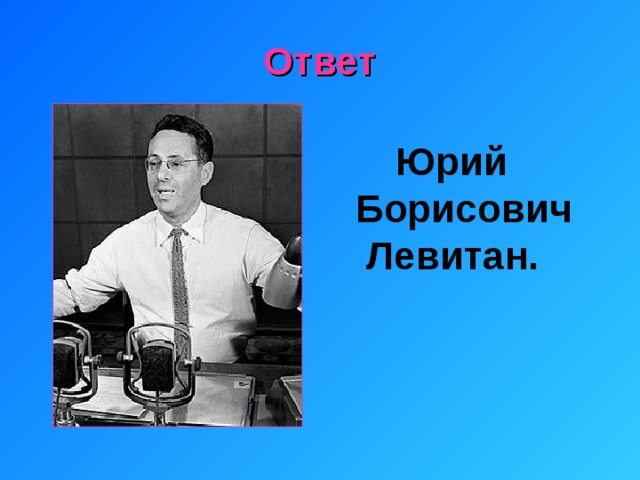 Ответ

Юрий Борисович Левитан.